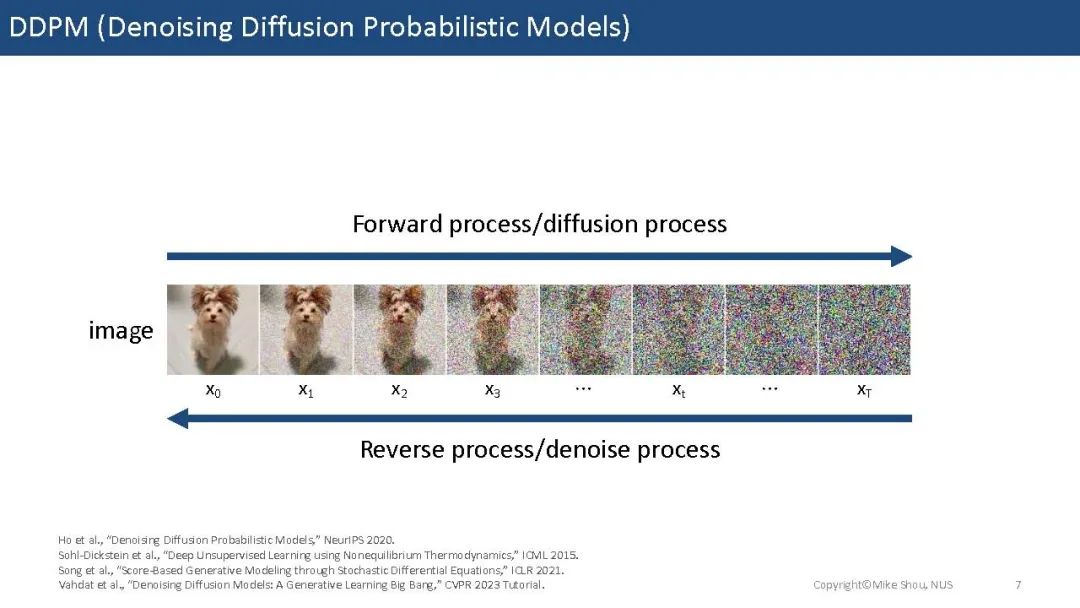 DDPM (Denoising Diffusion Probabilistic Models)

Forward process/diffusion process

image

$x_0$ $x_1$ $x_2$ $x_3$ ... $x_t$ ... $x_T$

Reverse process/denoise process

Ho et al., "Denoising Diffusion Probabilistic Models," NeurIPS 2020.
Sohl-Dickstein et al., "Deep Unsupervised Learning using Nonequilibrium Thermodynamics," ICML 2015.
Song et al., "Score-Based Generative Modeling through Stochastic Differential Equations," ICLR 2021.
Vahdat et al., "Denoising Diffusion Models: A Generative Learning Big Bang," CVPR 2023 Tutorial.

Copyright©Mike Shou, NUS

7